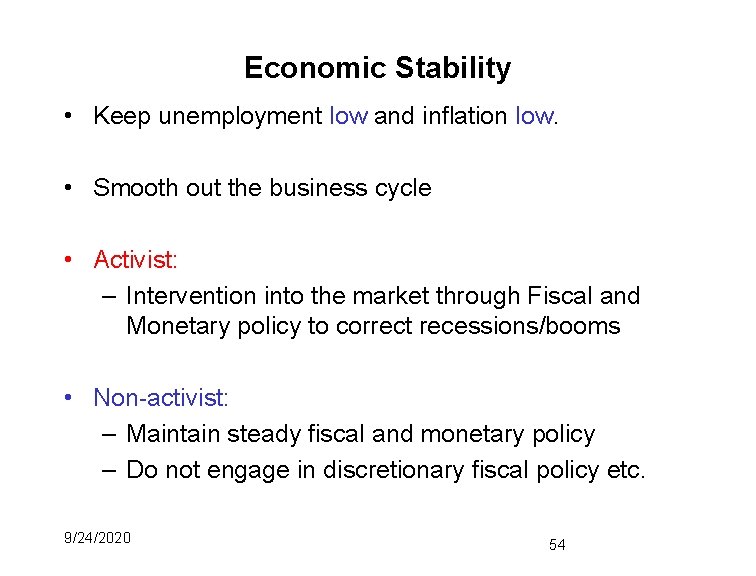 Economic Stability

• Keep unemployment low and inflation low.

• Smooth out the business cycle

• Activist:
– Intervention into the market through Fiscal and Monetary policy to correct recessions/booms

• Non-activist:
– Maintain steady fiscal and monetary policy
– Do not engage in discretionary fiscal policy etc.

9/24/2020

54